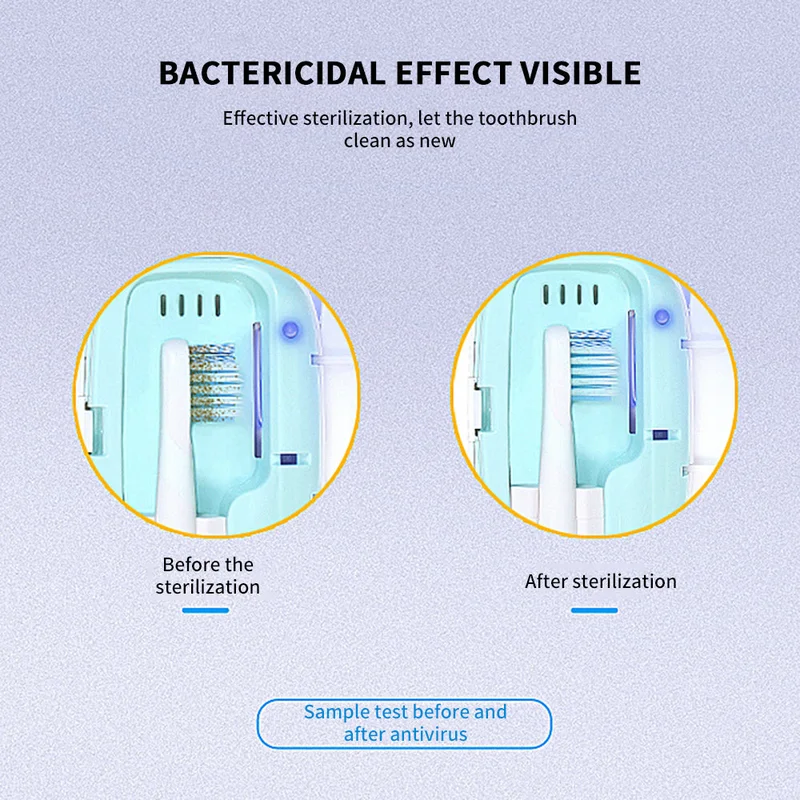 BACTERICIDAL EFFECT VISIBLE

Effective sterilization, let the toothbrush clean as new

Before the sterilization

After sterilization

Sample test before and after antivirus